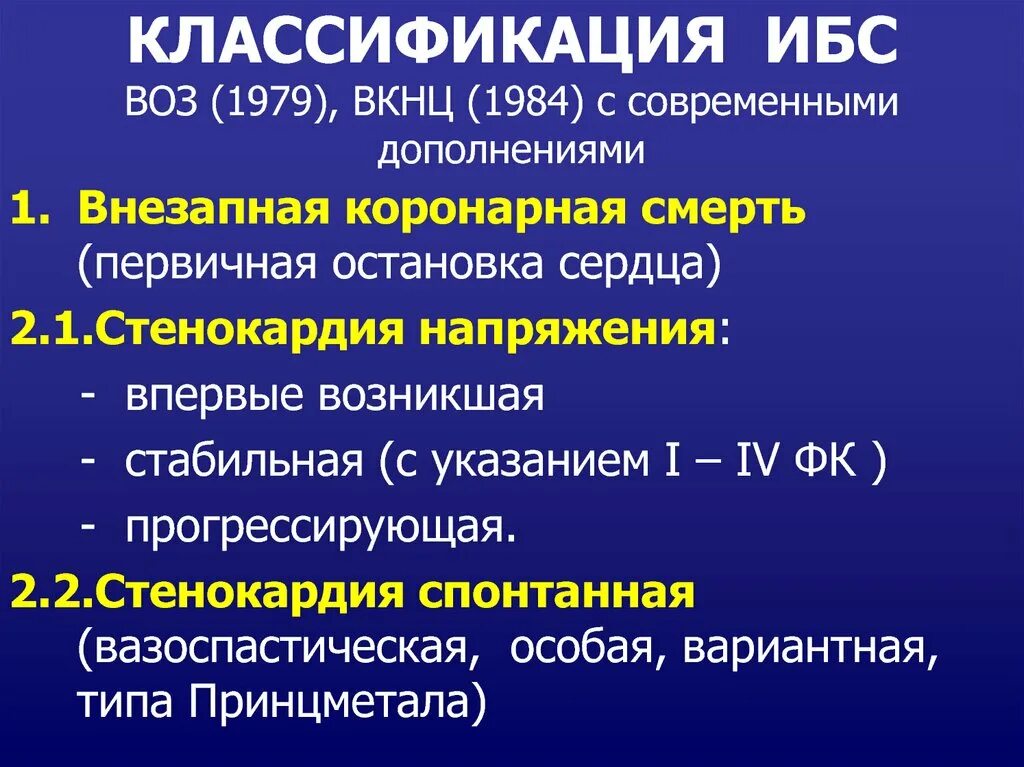 КЛАССИФИКАЦИЯ ИБС
ВОЗ (1979), ВКНЦ (1984) с современными дополнениями

1. Внезапная коронарная смерть (первичная остановка сердца)

2.1.Стенокардия напряжения:
- впервые возникшая
- стабильная (с указанием I – IV ФК )
- прогрессирующая.

2.2.Стенокардия спонтанная (вазоспастическая, особая, вариантная, типа Принцметала)